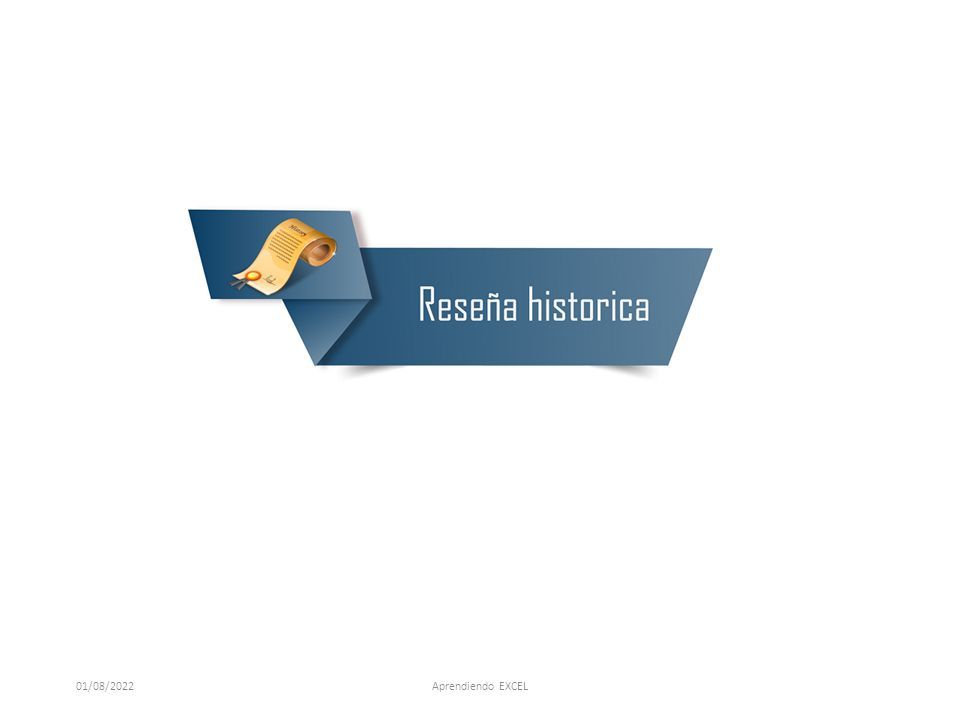 Reseña historica

01/08/2022

Aprendiendo EXCEL